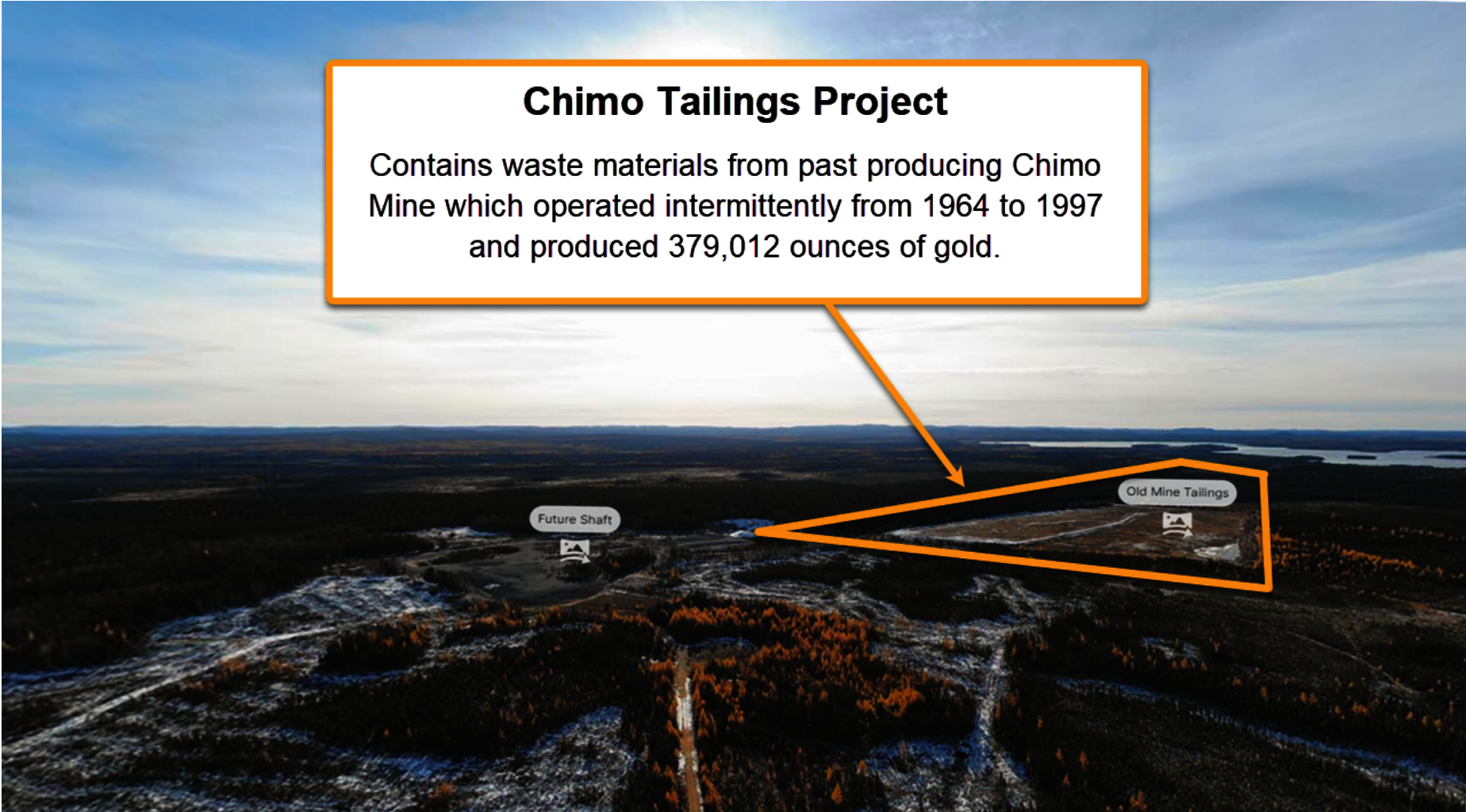 Chimo Tailings Project

Contains waste materials from past producing Chimo Mine which operated intermittently from 1964 to 1997 and produced 379,012 ounces of gold.

Future Shaft

Old Mine Tailings